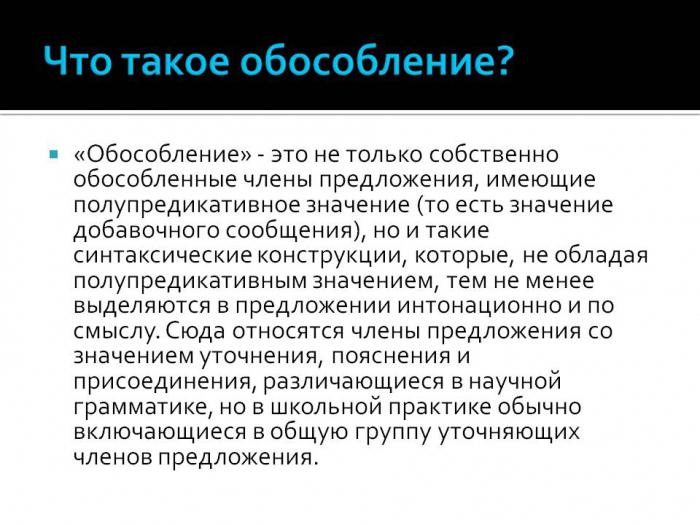 Что такое обособление?

«Обособление» - это не только собственно обособленные члены предложения, имеющие полупредикативное значение (то есть значение добавочного сообщения), но и такие синтаксические конструкции, которые, не обладая полупредикативным значением, тем не менее выделяются в предложении интонационно и по смыслу. Сюда относятся члены предложения со значением уточнения, пояснения и присоединения, различающиеся в научной грамматике, но в школьной практике обычно включающиеся в общую группу уточняющих членов предложения.